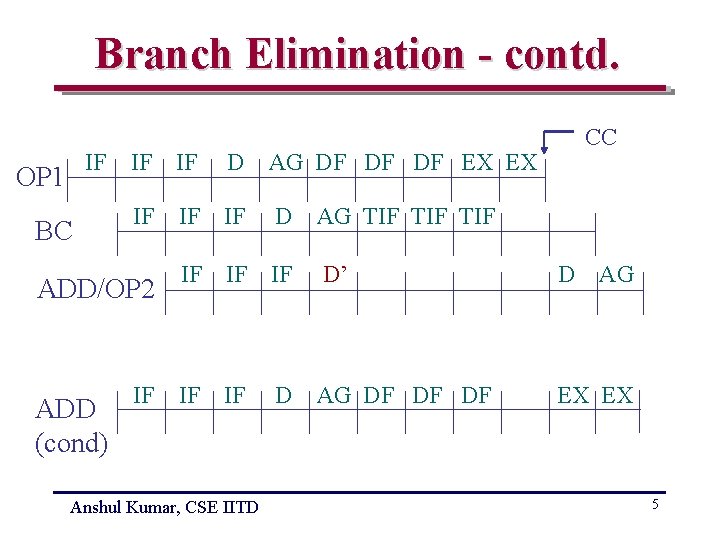 Branch Elimination - contd.

CC

OP1 IF IF IF D AG DF DF DF EX EX

BC IF IF IF D AG TIF TIF TIF

ADD/OP2 IF IF IF D' D AG

ADD (cond) IF IF IF D AG DF DF DF EX EX

Anshul Kumar, CSE IITD

5